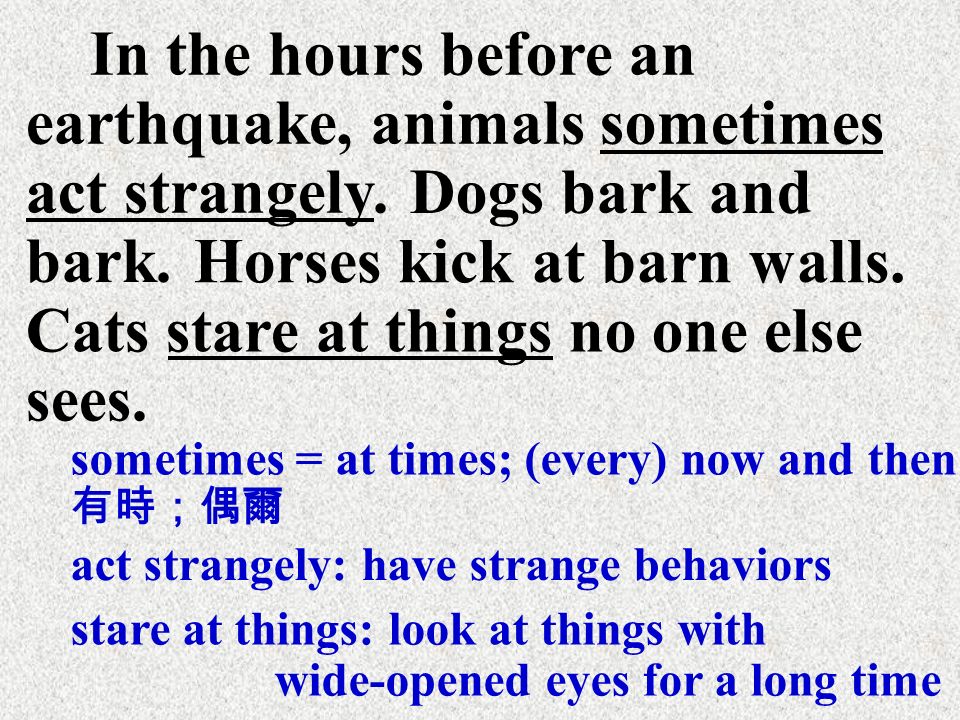 In the hours before an earthquake, animals sometimes act strangely. Dogs bark and bark. Horses kick at barn walls. Cats stare at things no one else sees.

sometimes = at times; (every) now and then
有時；偶爾

act strangely: have strange behaviors

stare at things: look at things with wide-opened eyes for a long time